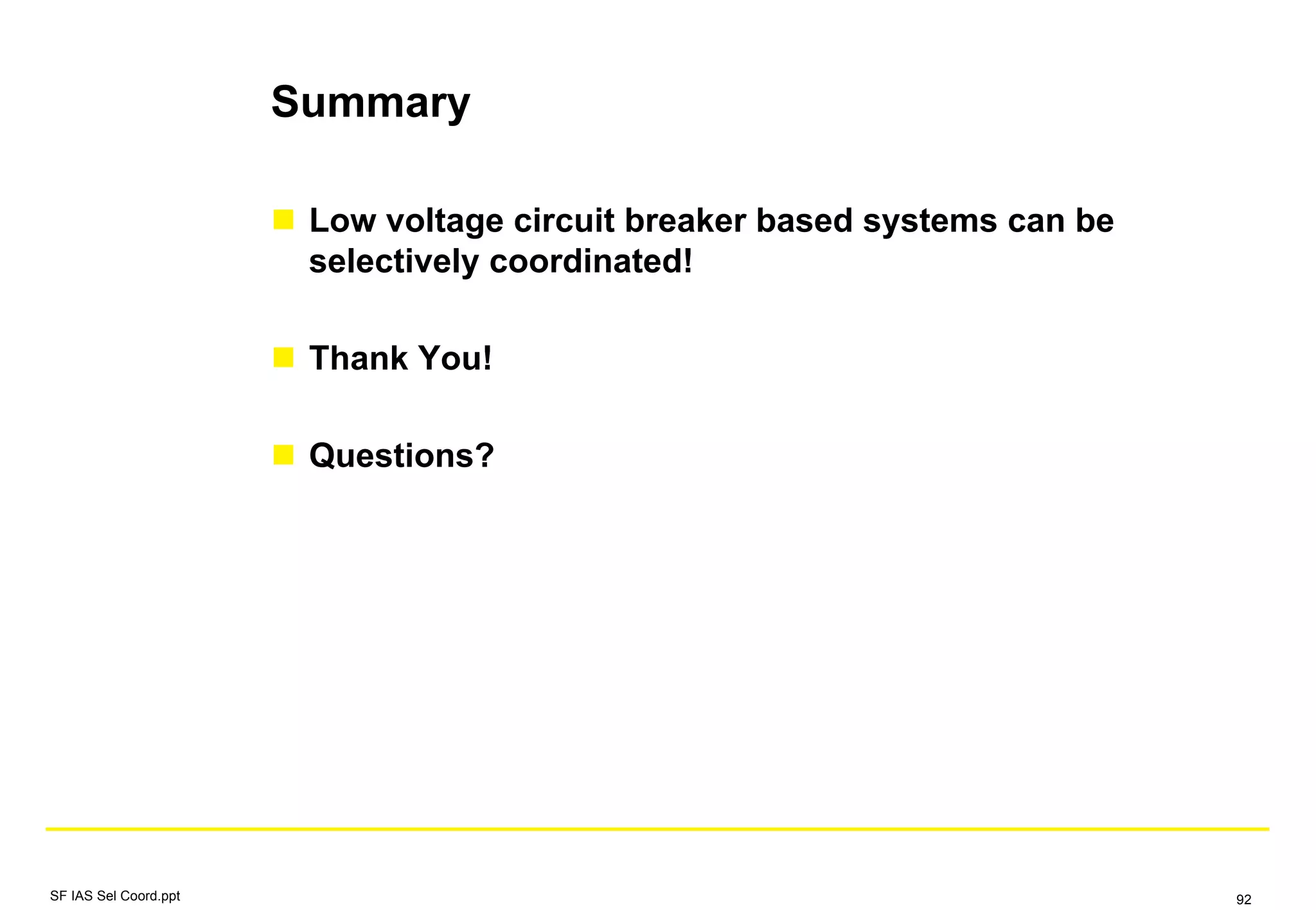 Summary

Low voltage circuit breaker based systems can be selectively coordinated!

Thank You!

Questions?

SF IAS Sel Coord.ppt

92